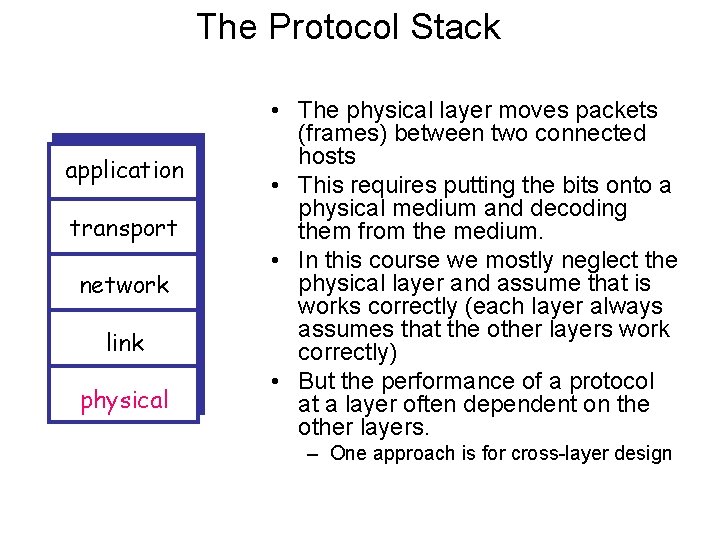 The Protocol Stack

application

transport

network

link

physical

• The physical layer moves packets (frames) between two connected hosts
• This requires putting the bits onto a physical medium and decoding them from the medium.
• In this course we mostly neglect the physical layer and assume that is works correctly (each layer always assumes that the other layers work correctly)
• But the performance of a protocol at a layer often dependent on the other layers.
– One approach is for cross-layer design